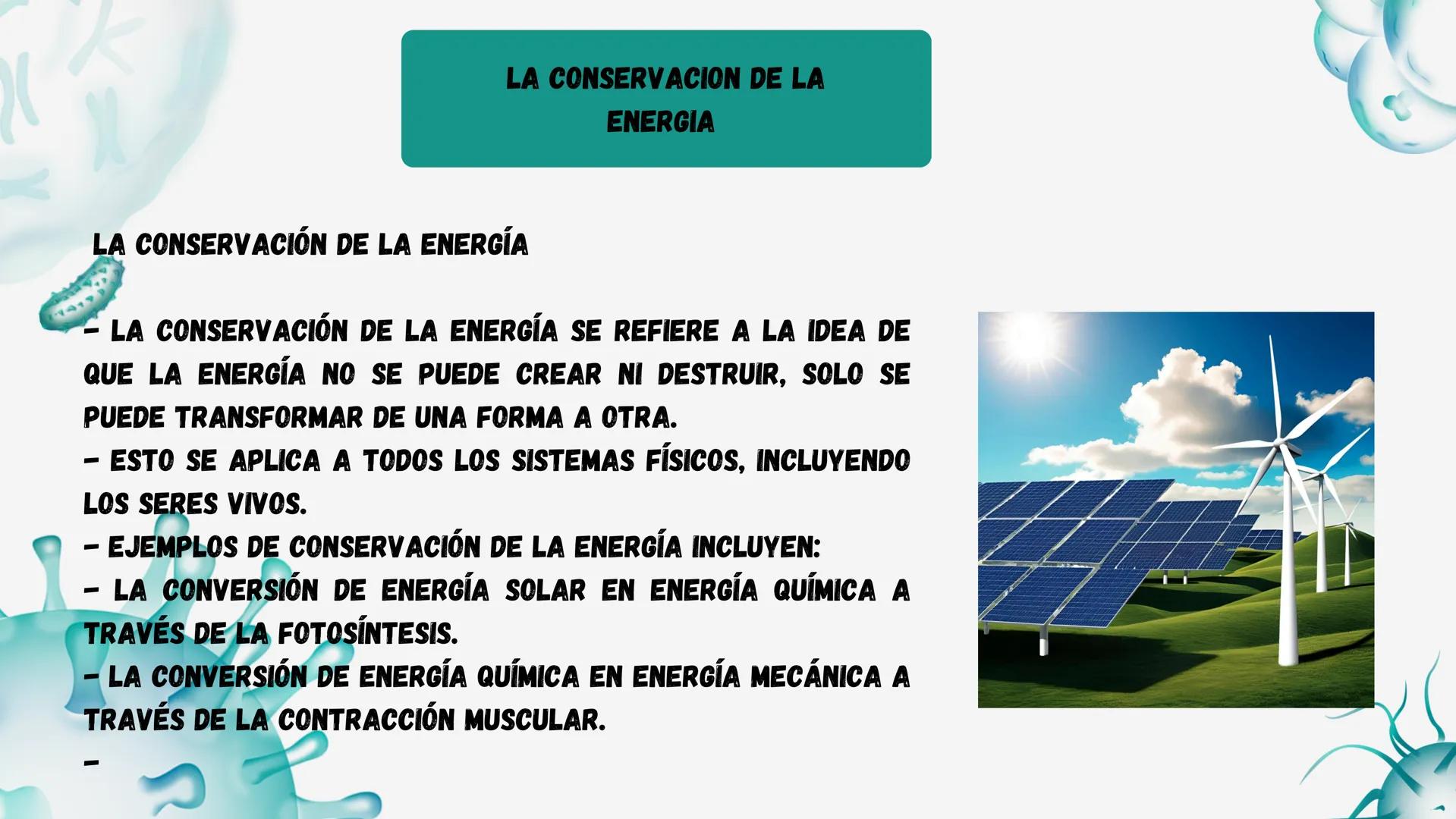 LA CONSERVACION DE LA ENERGIA

LA CONSERVACIÓN DE LA ENERGÍA

- LA CONSERVACIÓN DE LA ENERGÍA SE REFIERE A LA IDEA DE QUE LA ENERGÍA NO SE PUEDE CREAR NI DESTRUIR, SOLO SE PUEDE TRANSFORMAR DE UNA FORMA A OTRA.
- ESTO SE APLICA A TODOS LOS SISTEMAS FÍSICOS, INCLUYENDO LOS SERES VIVOS.
- EJEMPLOS DE CONSERVACIÓN DE LA ENERGÍA INCLUYEN:
- LA CONVERSIÓN DE ENERGÍA SOLAR EN ENERGÍA QUÍMICA A TRAVÉS DE LA FOTOSÍNTESIS.
- LA CONVERSIÓN DE ENERGÍA QUÍMICA EN ENERGÍA MECÁNICA A TRAVÉS DE LA CONTRACCIÓN MUSCULAR.
-